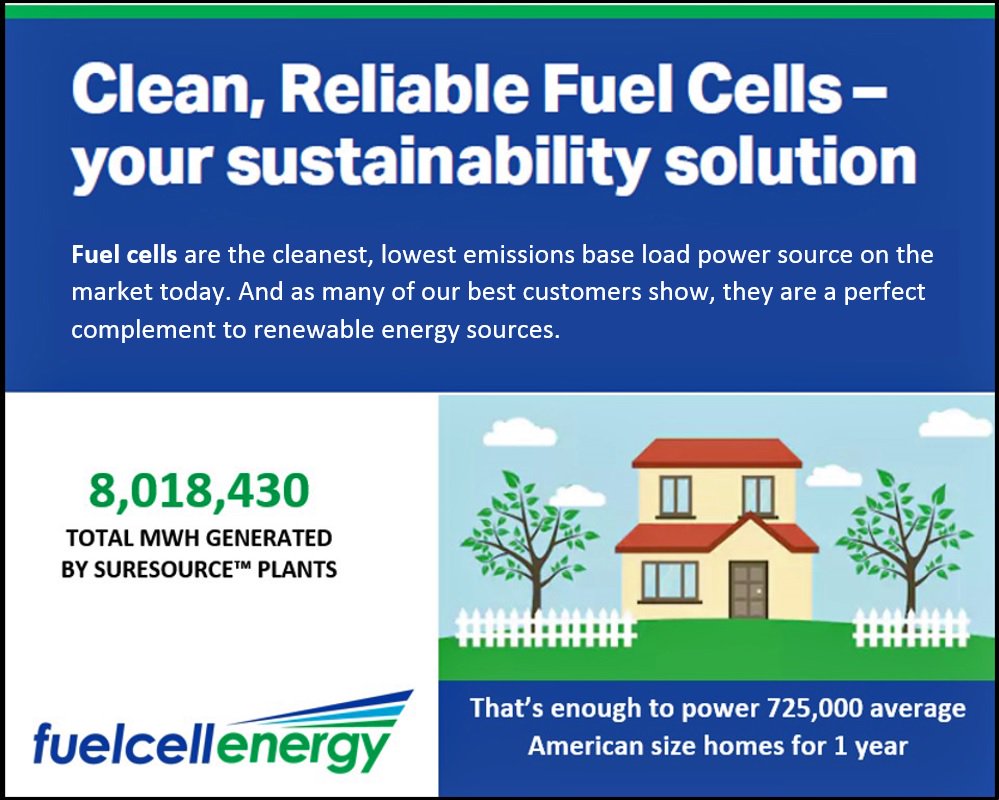 Clean, Reliable Fuel Cells – your sustainability solution

Fuel cells are the cleanest, lowest emissions base load power source on the market today. And as many of our best customers show, they are a perfect complement to renewable energy sources.

8,018,430

TOTAL MWH GENERATED BY SURESOURCE™ PLANTS

fuelcellenergy

That's enough to power 725,000 average American size homes for 1 year